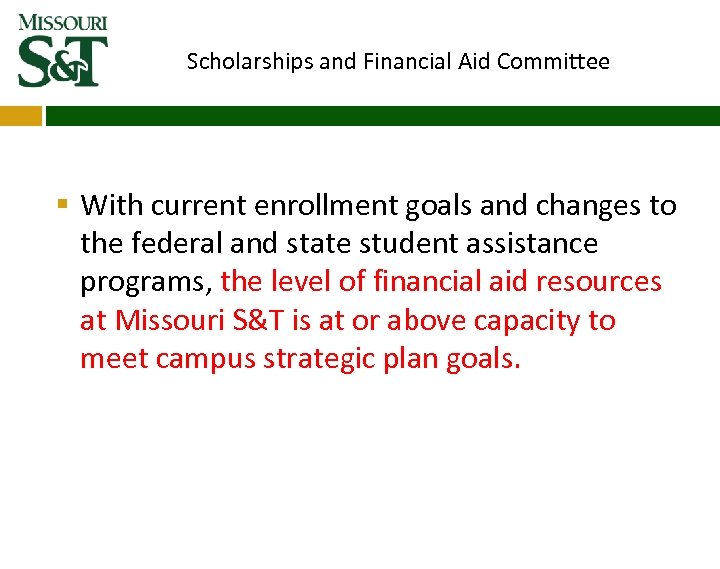 MISSOURI
S&T

Scholarships and Financial Aid Committee

▪ With current enrollment goals and changes to the federal and state student assistance programs, the level of financial aid resources at Missouri S&T is at or above capacity to meet campus strategic plan goals.